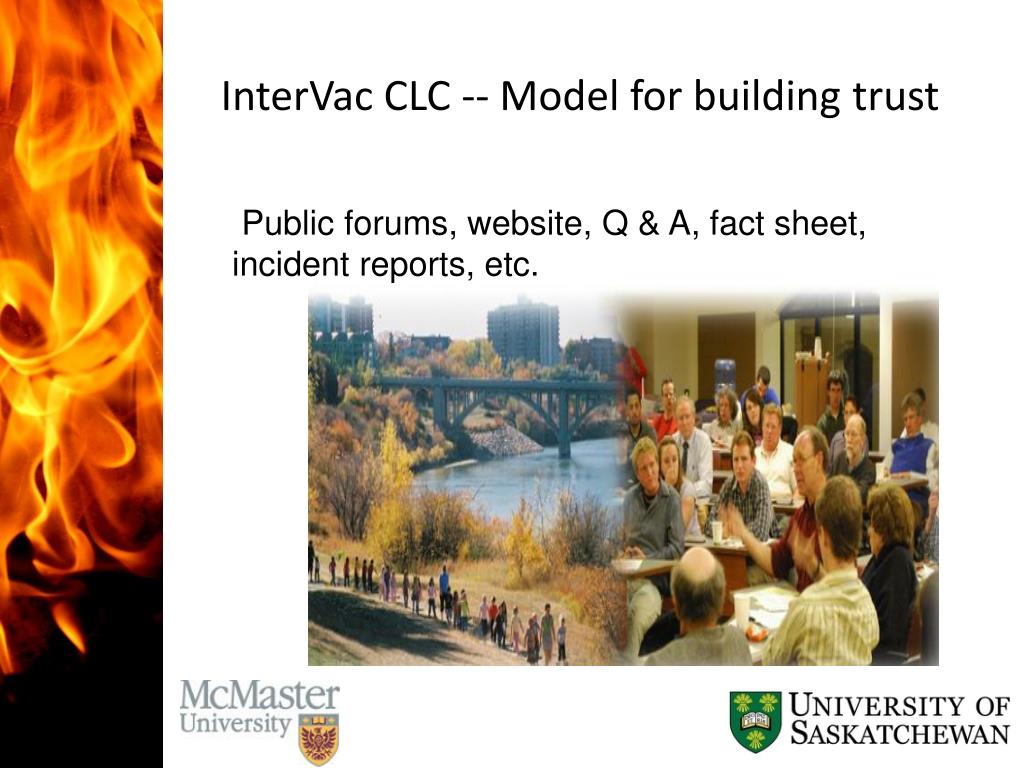 InterVac CLC -- Model for building trust

Public forums, website, Q & A, fact sheet, incident reports, etc.

McMaster University

UNIVERSITY OF SASKATCHEWAN